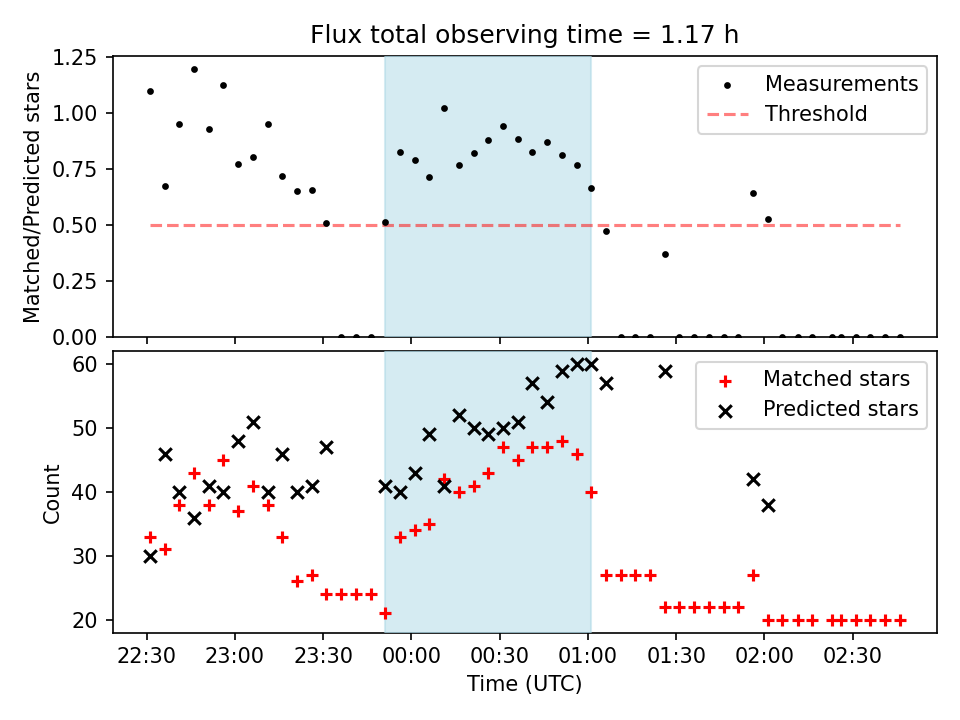 Flux total observing time = 1.17 h

Matched/Predicted stars

1.25
1.00
0.75
0.50
0.25
0.00

Measurements
Threshold

Count

60
50
40
30
20

Matched stars
Predicted stars

22:30
23:00
23:30
00:00
00:30
01:00
01:30
02:00
02:30

Time (UTC)